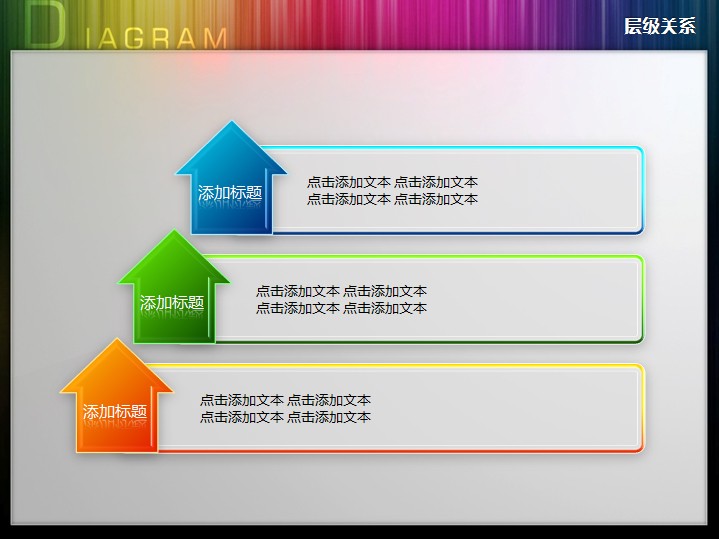 DIAGRAM

层级关系

添加标题

点击添加文本 点击添加文本
点击添加文本 点击添加文本

添加标题

点击添加文本 点击添加文本
点击添加文本 点击添加文本

添加标题

点击添加文本 点击添加文本
点击添加文本 点击添加文本